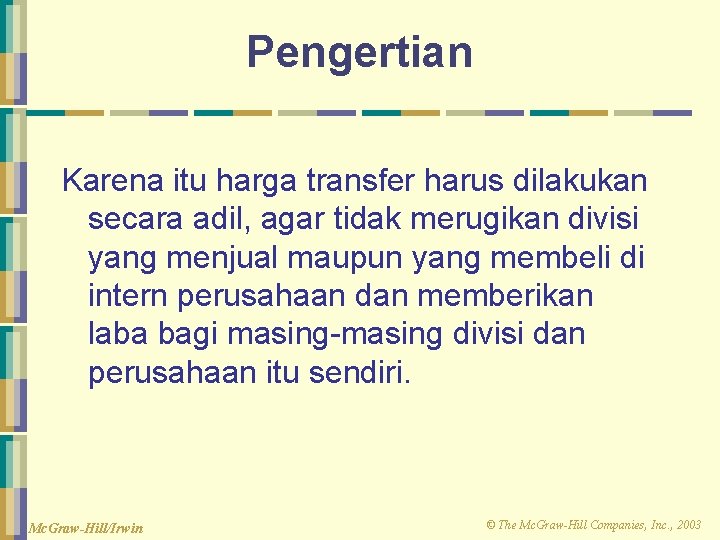 Pengertian

Karena itu harga transfer harus dilakukan secara adil, agar tidak merugikan divisi yang menjual maupun yang membeli di intern perusahaan dan memberikan laba bagi masing-masing divisi dan perusahaan itu sendiri.

McGraw-Hill/Irwin

© The McGraw-Hill Companies, Inc., 2003